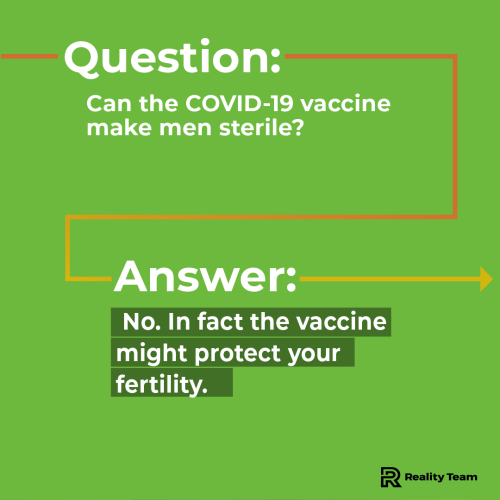 Question:

Can the COVID-19 vaccine make men sterile?

Answer:

No. In fact the vaccine might protect your fertility.

Reality Team